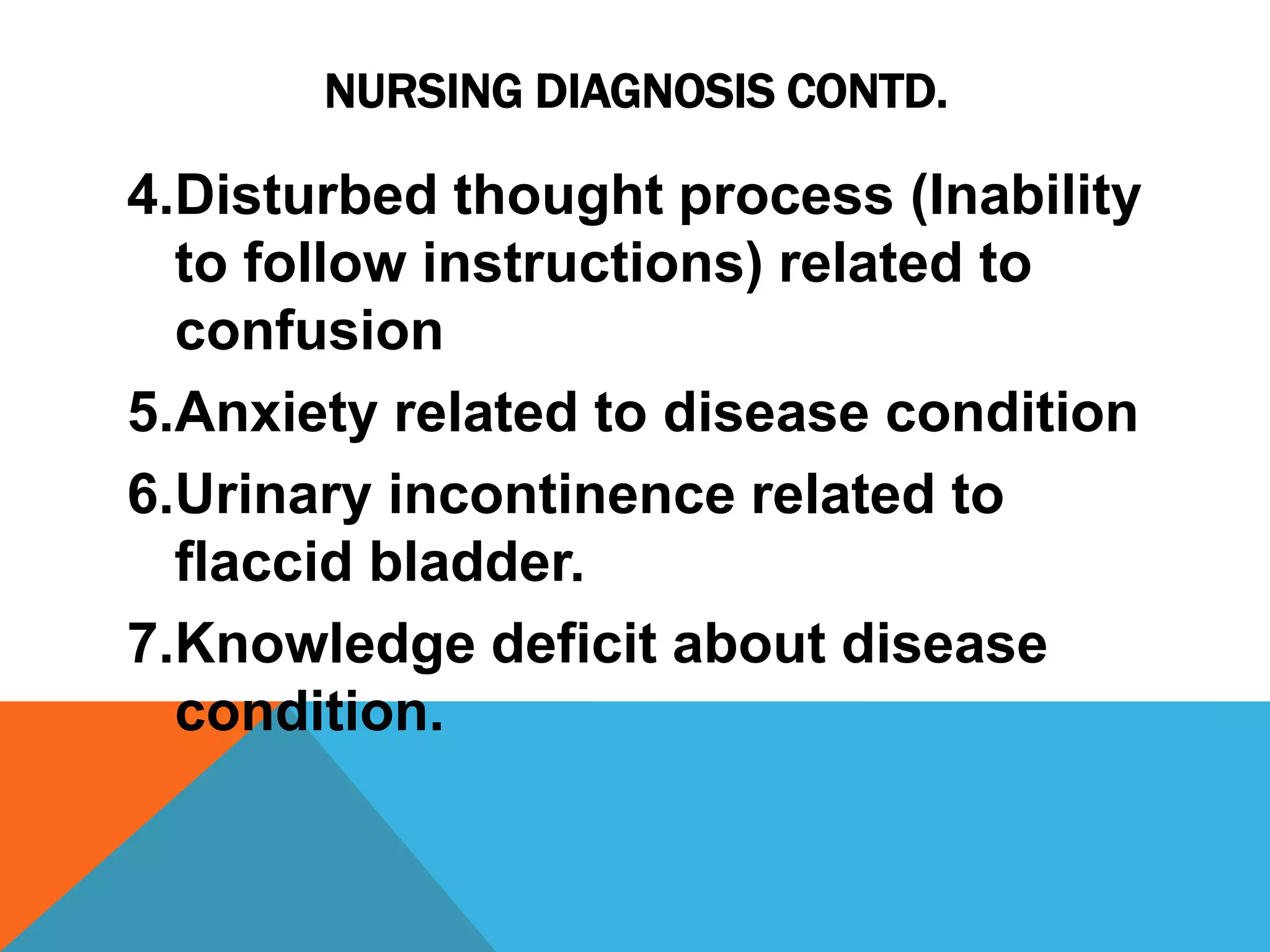 NURSING DIAGNOSIS CONTD.

4.Disturbed thought process (Inability to follow instructions) related to confusion

5.Anxiety related to disease condition

6.Urinary incontinence related to flaccid bladder.

7.Knowledge deficit about disease condition.